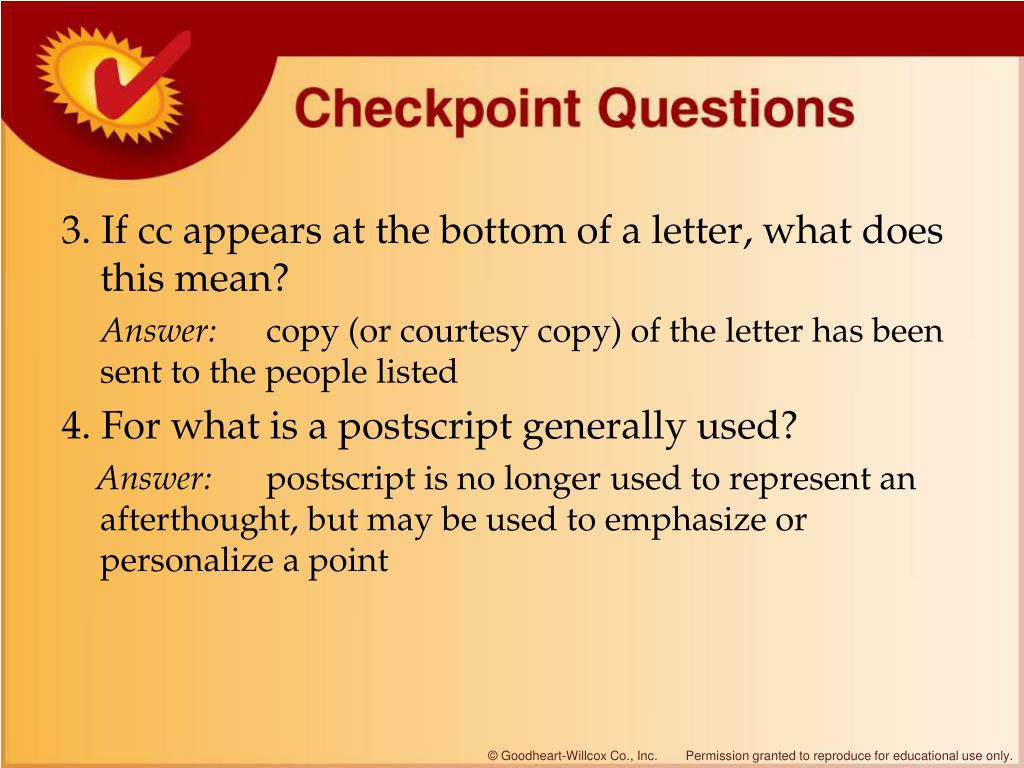 Checkpoint Questions

3. If cc appears at the bottom of a letter, what does this mean?

Answer: copy (or courtesy copy) of the letter has been sent to the people listed

4. For what is a postscript generally used?

Answer: postscript is no longer used to represent an afterthought, but may be used to emphasize or personalize a point

© Goodheart-Willcox Co., Inc. Permission granted to reproduce for educational use only.